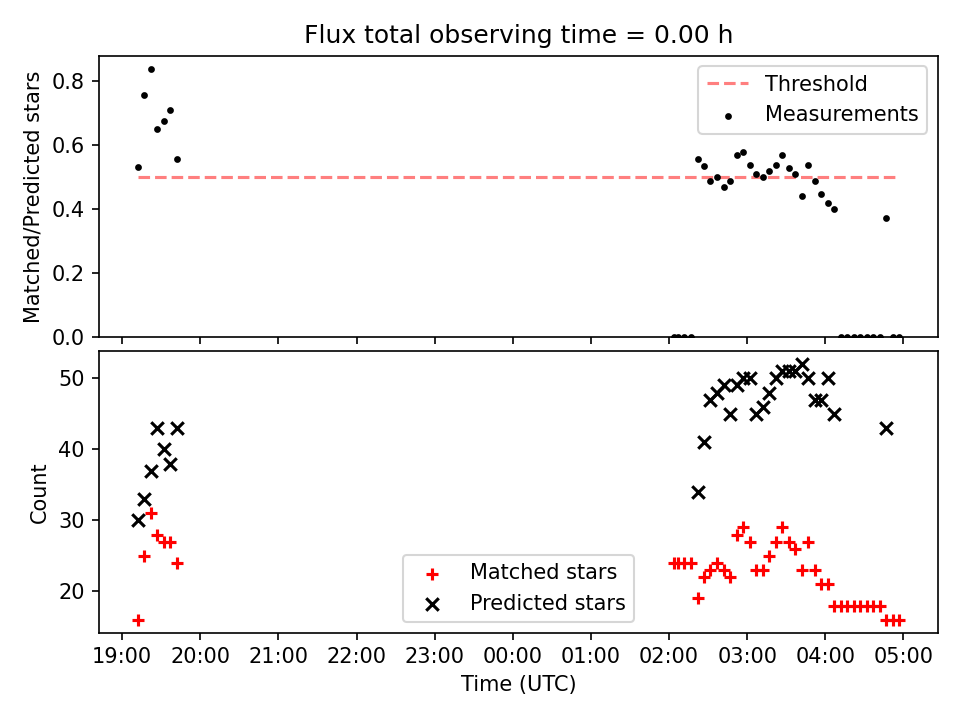 Flux total observing time = 0.00 h

Matched/Predicted stars

0.8
0.6
0.4
0.2
0.0

Threshold
Measurements

Count

50
40
30
20

Matched stars
Predicted stars

19:00 20:00 21:00 22:00 23:00 00:00 01:00 02:00 03:00 04:00 05:00

Time (UTC)